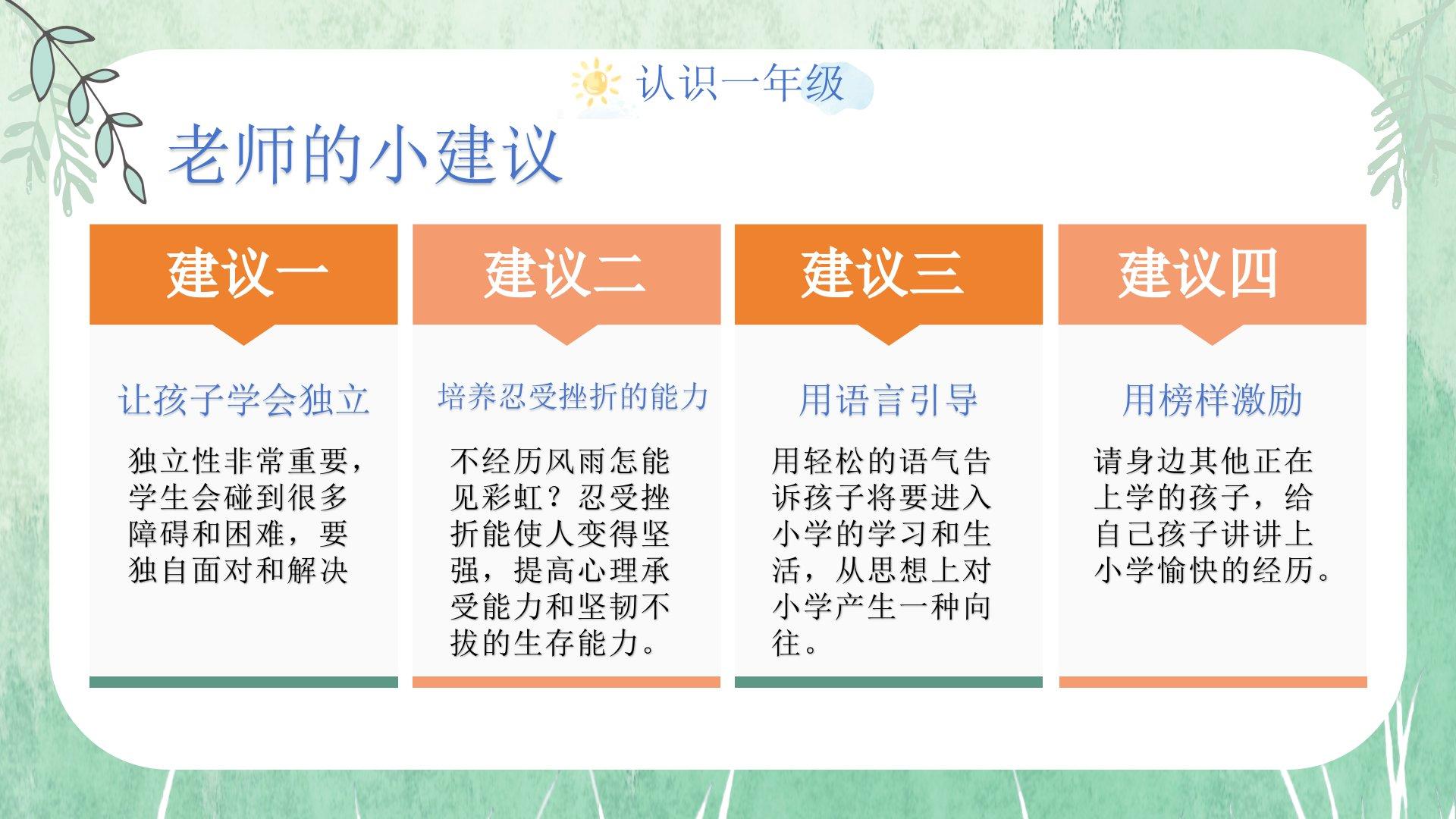 认识一年级

老师的小建议

建议一

让孩子学会独立

独立性非常重要，学生会碰到很多障碍和困难，要独自面对和解决

建议二

培养忍受挫折的能力

不经历风雨怎能见彩虹？忍受挫折能使人变得坚强，提高心理承受能力和坚韧不拔的生存能力。

建议三

用语言引导

用轻松的语气告诉孩子将要进入小学的学习和生活，从思想上对小学产生一种向往。

建议四

用榜样激励

请身边其他正在上学的孩子，给自己孩子讲讲上小学愉快的经历。